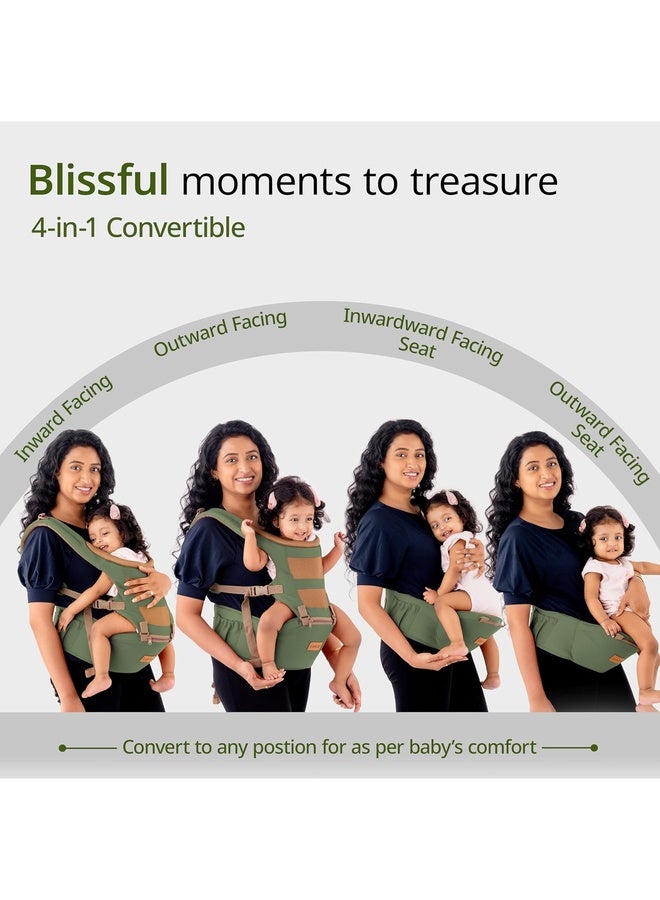 Blissful moments to treasure
4-in-1 Convertible

Inward Facing
Outward Facing
Inwardward Facing Seat
Outward Facing Seat

Convert to any postion for as per baby's comfort